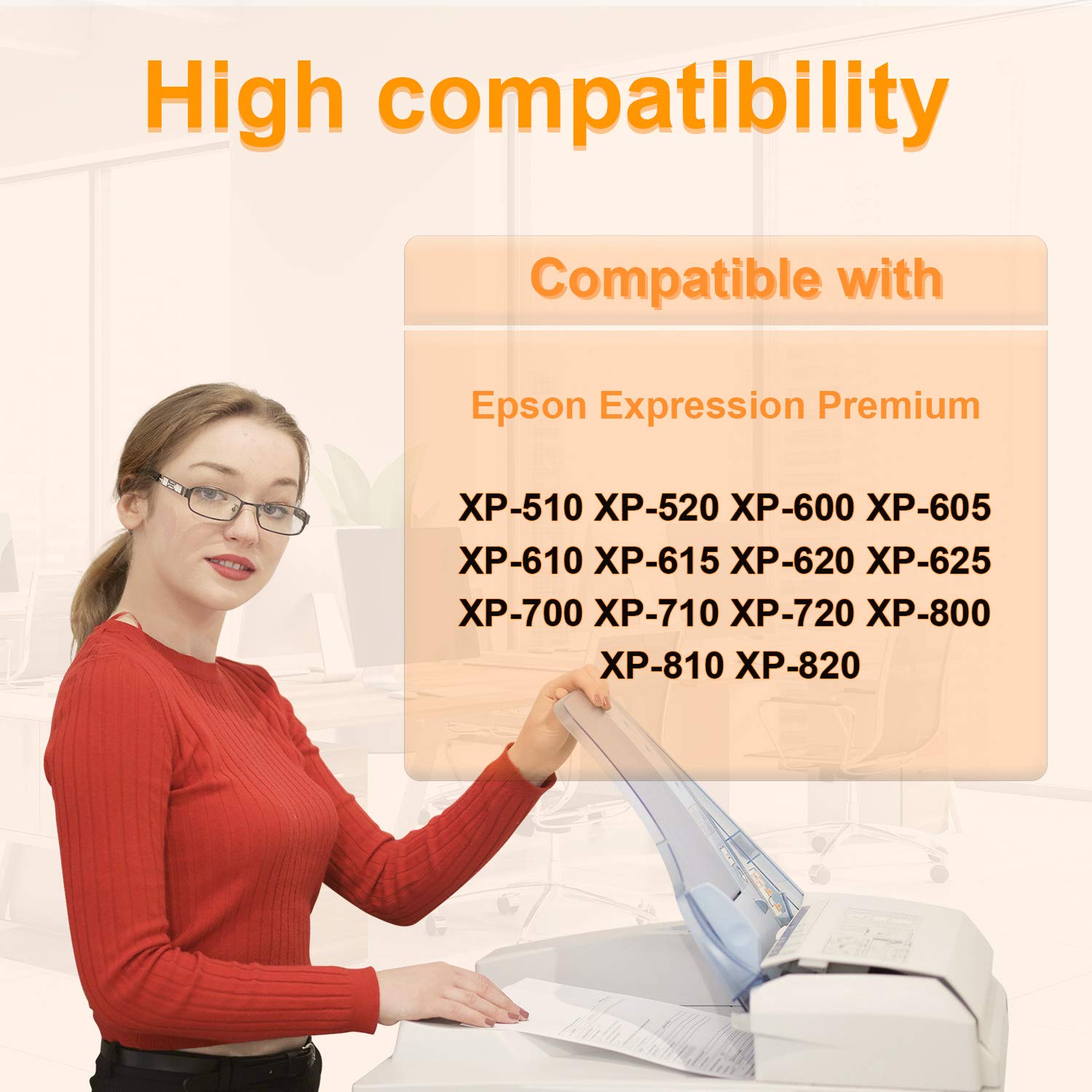 High compatibility

Compatible with

Epson Expression Premium

XP-510 XP-520 XP-600 XP-605
XP-610 XP-615 XP-620 XP-625
XP-700 XP-710 XP-720 XP-800
XP-810 XP-820